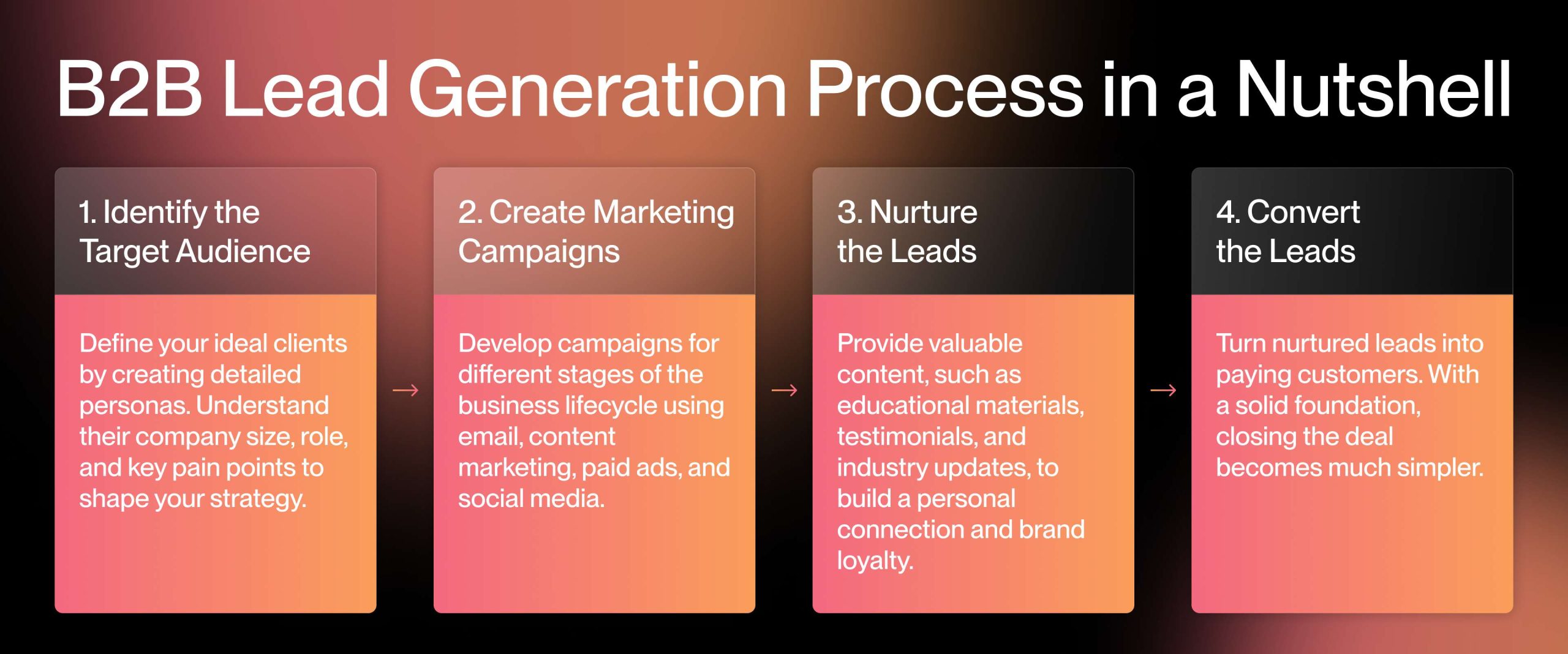 B2B Lead Generation Process in a Nutshell

1. Identify the Target Audience

Define your ideal clients by creating detailed personas. Understand their company size, role, and key pain points to shape your strategy.

→

2. Create Marketing Campaigns

Develop campaigns for different stages of the business lifecycle using email, content marketing, paid ads, and social media.

→

3. Nurture the Leads

Provide valuable content, such as educational materials, testimonials, and industry updates, to build a personal connection and brand loyalty.

→

4. Convert the Leads

Turn nurtured leads into paying customers. With a solid foundation, closing the deal becomes much simpler.